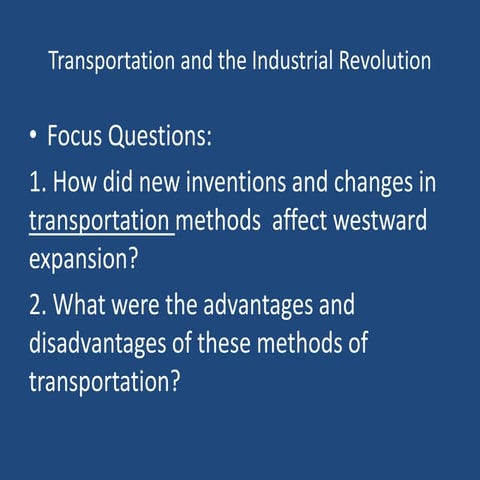 Transportation and the Industrial Revolution

• Focus Questions:

1. How did new inventions and changes in transportation methods affect westward expansion?

2. What were the advantages and disadvantages of these methods of transportation?